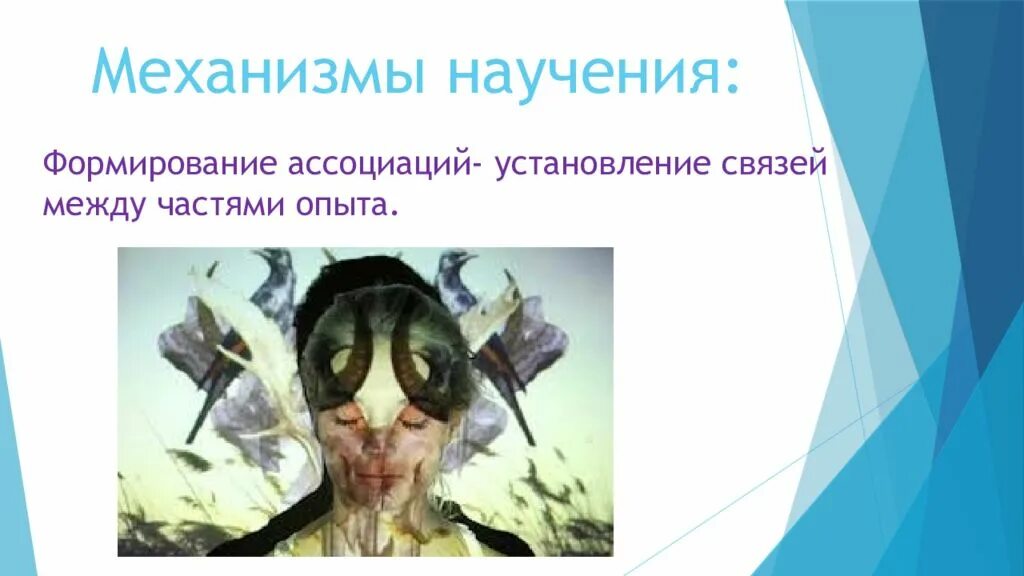 Механизмы научения:

Формирование ассоциаций- установление связей между частями опыта.